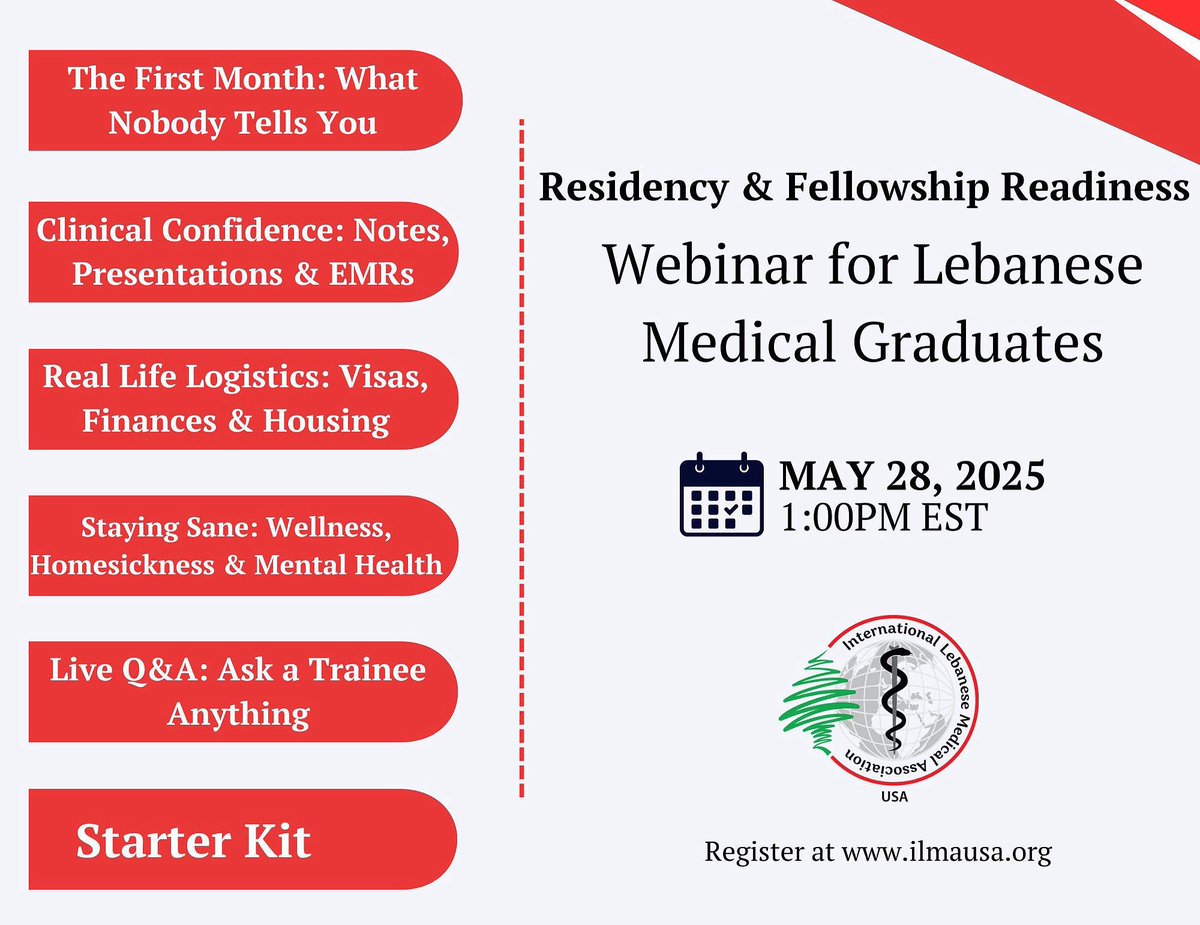 The First Month: What Nobody Tells You

Clinical Confidence: Notes, Presentations & EMRs

Real Life Logistics: Visas, Finances & Housing

Staying Sane: Wellness, Homesickness & Mental Health

Live Q&A: Ask a Trainee Anything

Starter Kit

Residency & Fellowship Readiness

Webinar for Lebanese Medical Graduates

MAY 28, 2025
1:00PM EST

International Lebanese Medical Association
USA

Register at www.ilmausa.org